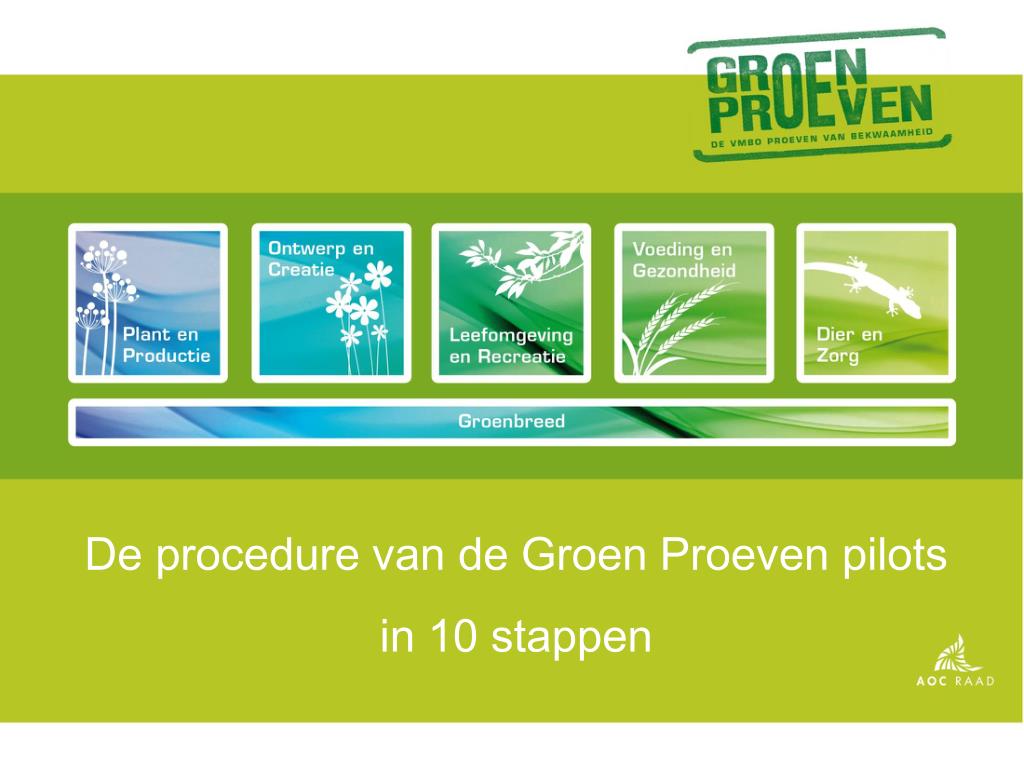 GROEN PROEVEN
DE VMBO PROEVEN VAN BEKWAAMHEID

Plant en Productie

Ontwerp en Creatie

Leefomgeving en Recreatie

Voeding en Gezondheid

Dier en Zorg

Groenbreed

De procedure van de Groen Proeven pilots in 10 stappen

AOC RAAD